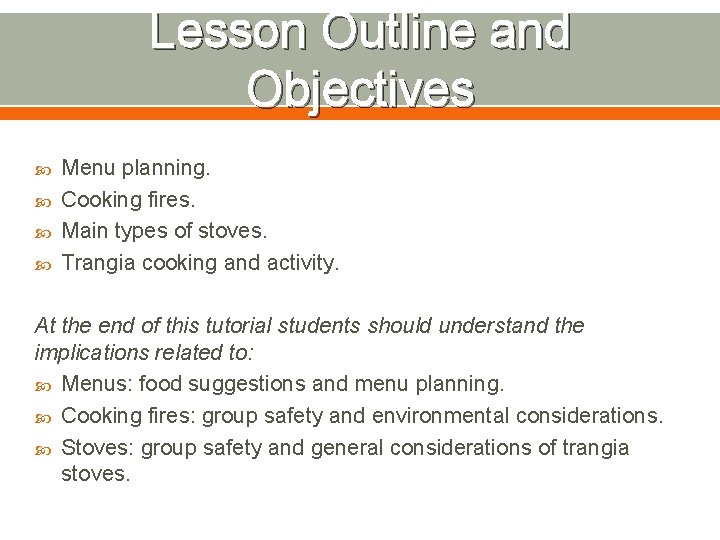 Lesson Outline and Objectives

Menu planning.
Cooking fires.
Main types of stoves.
Trangia cooking and activity.

At the end of this tutorial students should understand the implications related to:
Menus: food suggestions and menu planning.
Cooking fires: group safety and environmental considerations.
Stoves: group safety and general considerations of trangia stoves.